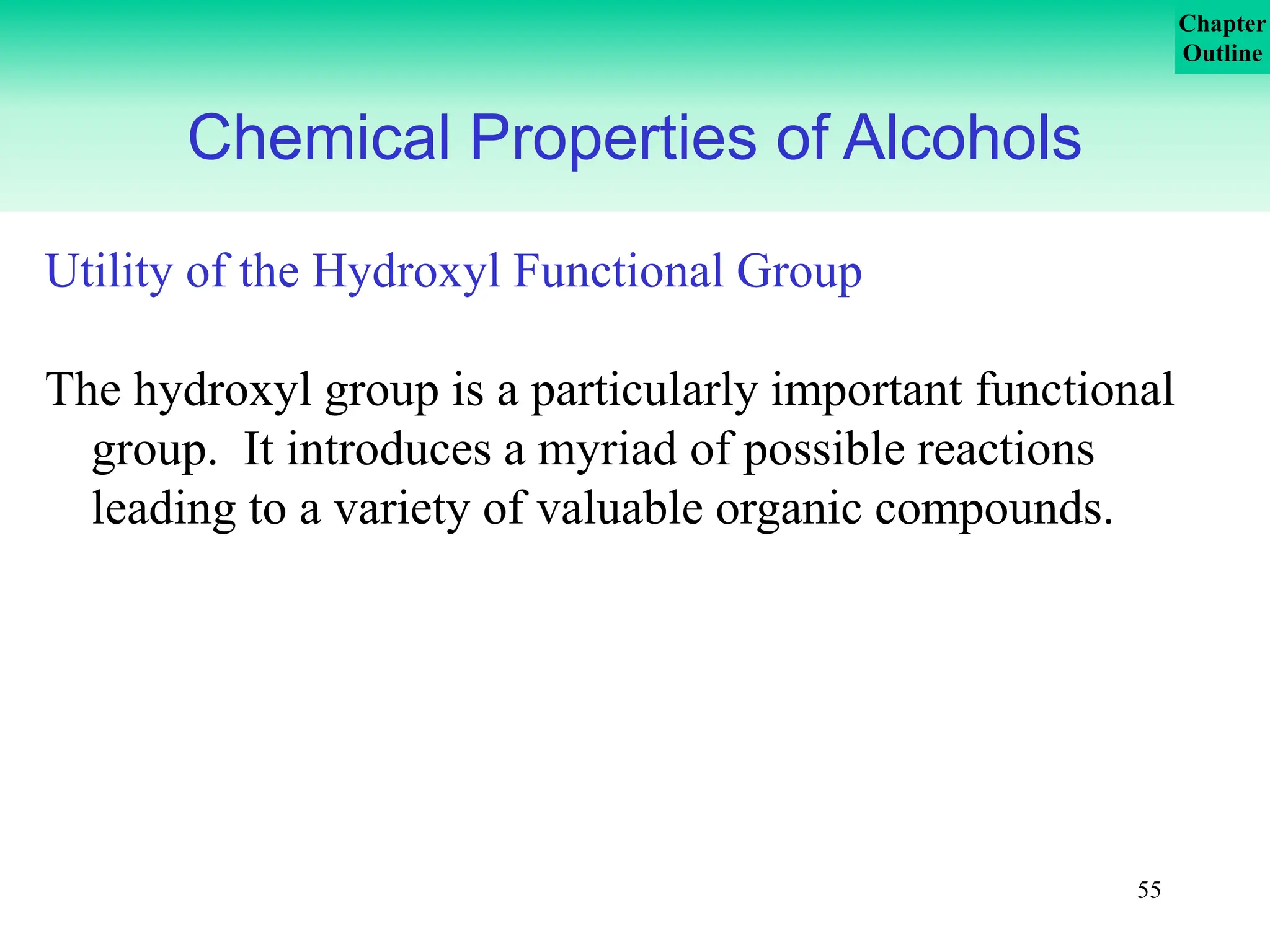 Chapter Outline

Chemical Properties of Alcohols

Utility of the Hydroxyl Functional Group

The hydroxyl group is a particularly important functional group. It introduces a myriad of possible reactions leading to a variety of valuable organic compounds.

55